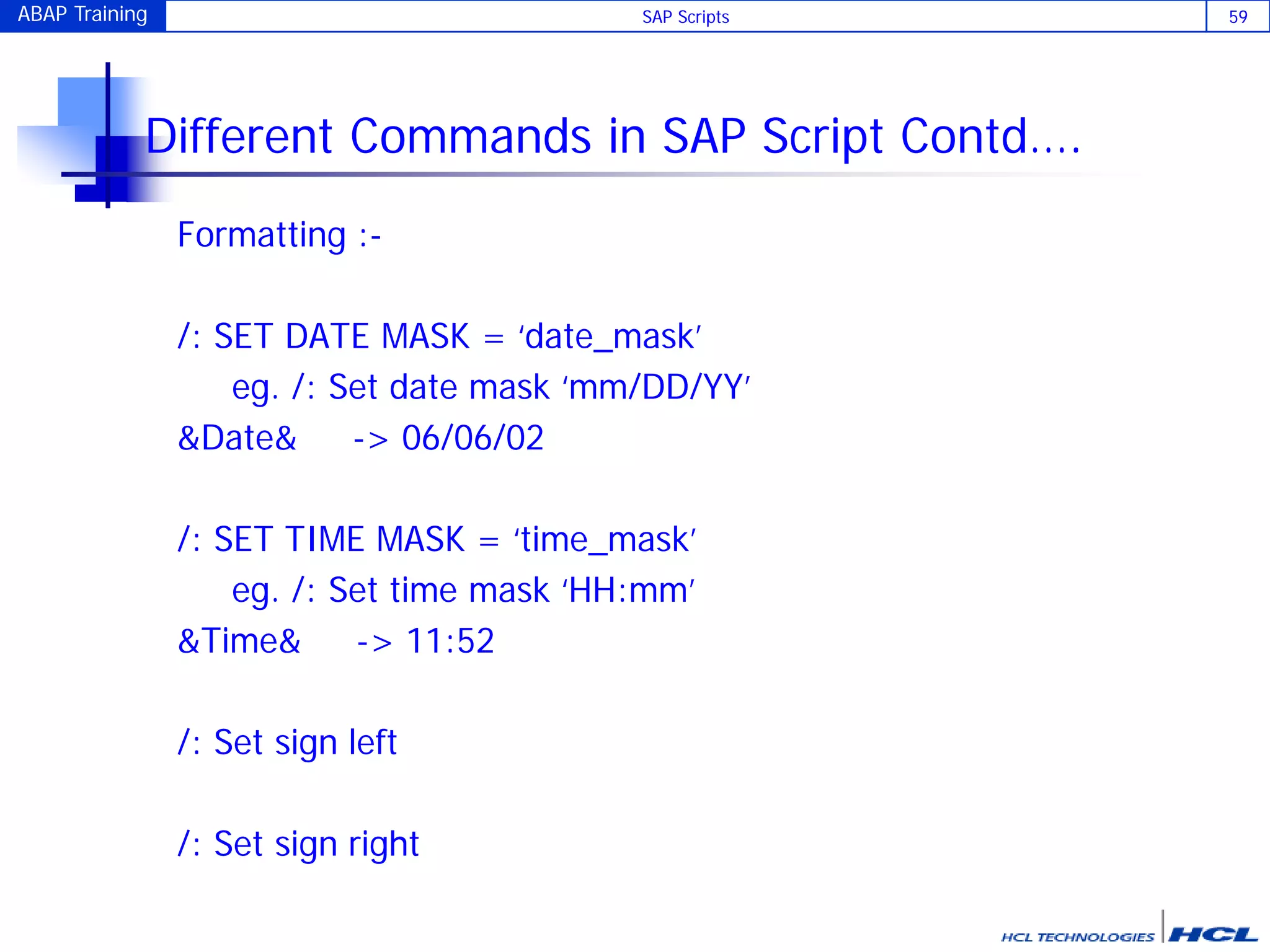 ABAP Training SAP Scripts 59

Different Commands in SAP Script Contd….

Formatting :-

/: SET DATE MASK = ‘date_mask’
eg. /: Set date mask ‘mm/DD/YY’
&Date& -> 06/06/02

/: SET TIME MASK = ‘time_mask’
eg. /: Set time mask ‘HH:mm’
&Time& -> 11:52

/: Set sign left

/: Set sign right

HCL TECHNOLOGIES HCL